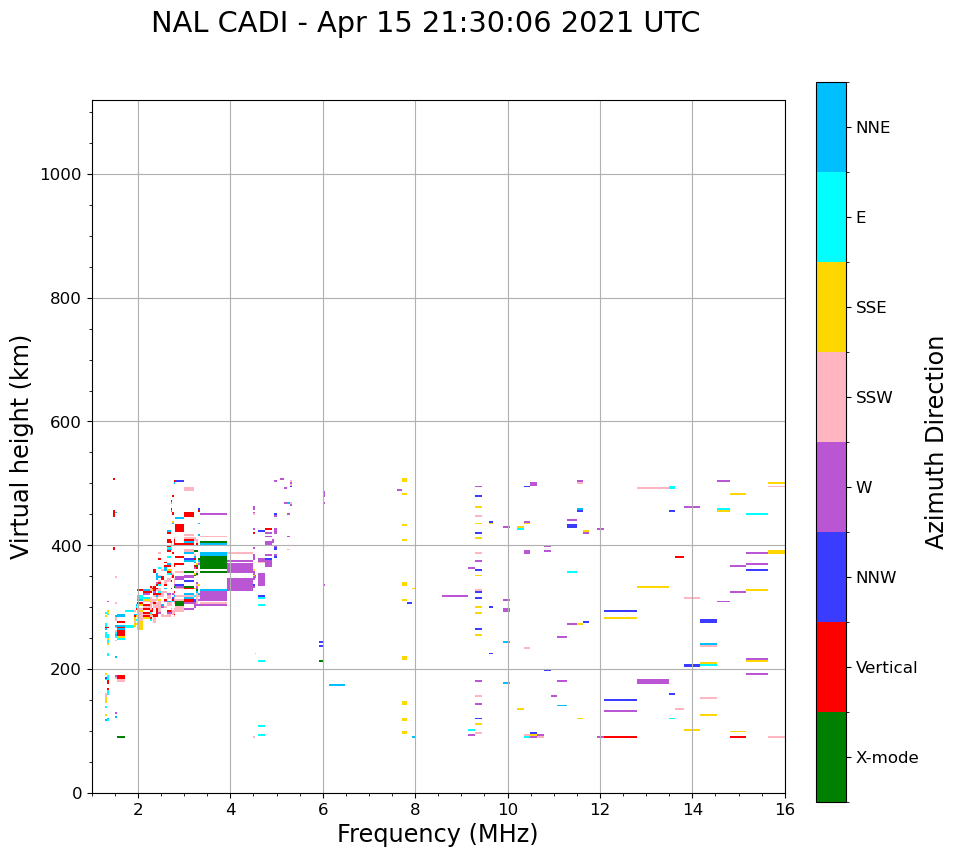 NAL CADI - Apr 15 21:30:06 2021 UTC

Virtual height (km)

1000
800
600
400
200
0

2
4
6
8
10
12
14
16

Frequency (MHz)

NNE
E
SSE
SSW
W
NNW
Vertical
X-mode

Azimuth Direction